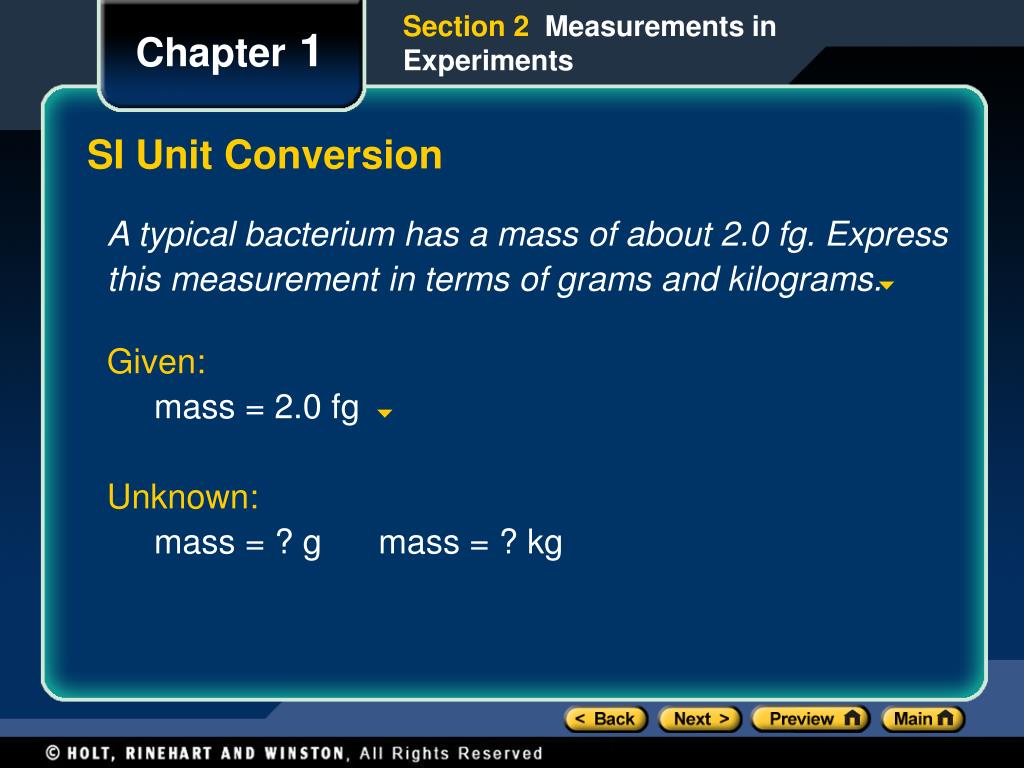 Chapter 1

Section 2 Measurements in Experiments

SI Unit Conversion

A typical bacterium has a mass of about 2.0 fg. Express this measurement in terms of grams and kilograms.

Given:
mass = 2.0 fg

Unknown:
mass = ? g mass = ? kg

< Back Next > Preview Main

© HOLT, RINEHART AND WINSTON, All Rights Reserved